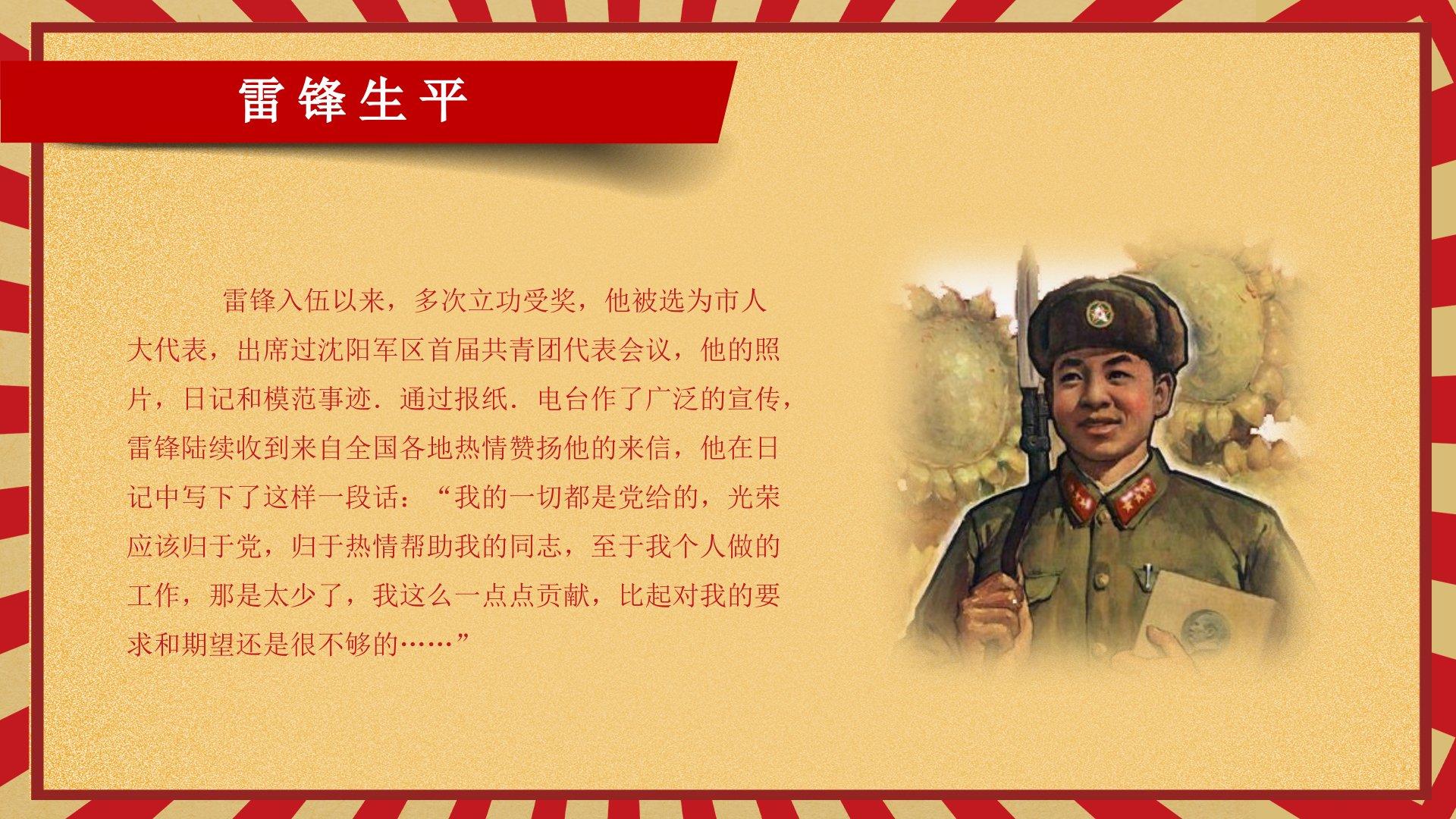 雷锋生平

雷锋入伍以来，多次立功受奖，他被选为市人大代表，出席过沈阳军区首届共青团代表会议，他的照片，日记和模范事迹．通过报纸．电台作了广泛的宣传，雷锋陆续收到来自全国各地热情赞扬他的来信，他在日记中写下了这样一段话：“我的一切都是党给的，光荣应该归于党，归于热情帮助我的同志，至于我个人做的工作，那是太少了，我这么一点点贡献，比起对我的要求和期望还是很不够的……”